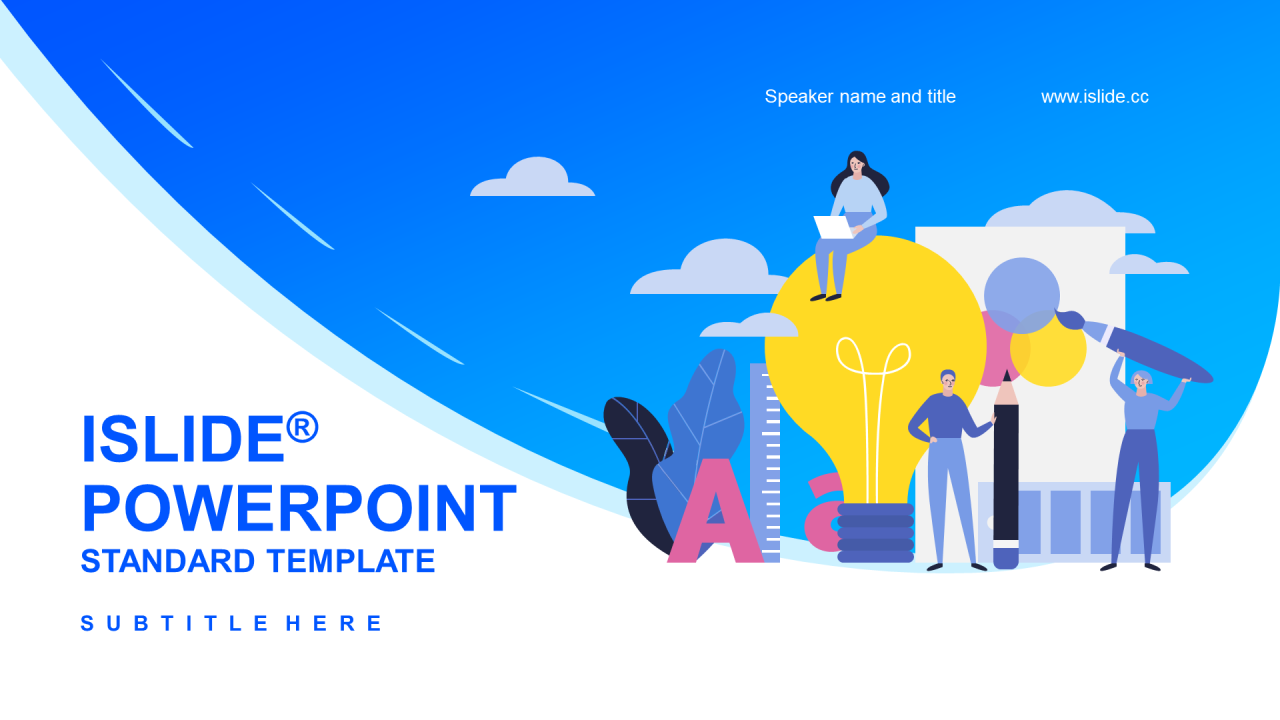 Speaker name and title www.islide.cc

ISLIDE®
POWERPOINT
STANDARD TEMPLATE

SUBTITLE HERE